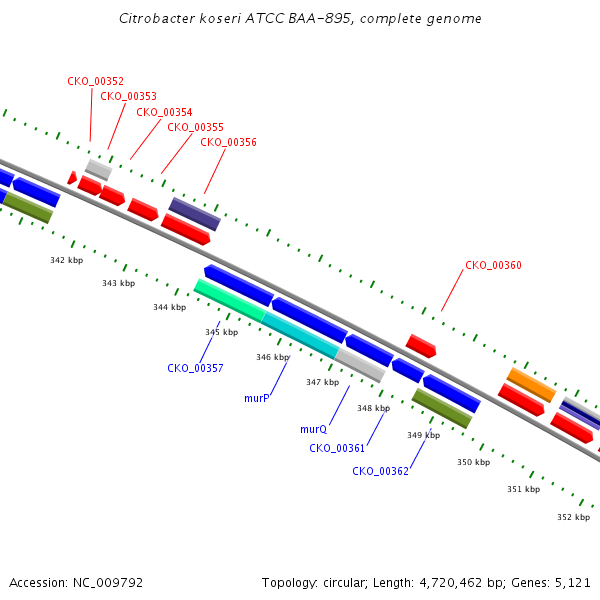 Citrobacter koseri ATCC BAA-895, complete genome

CKO_00352
CKO_00353
CKO_00354
CKO_00355
CKO_00356

CKO_00360

342 kbp
343 kbp
344 kbp
345 kbp
346 kbp
347 kbp
348 kbp
349 kbp
350 kbp
351 kbp
352 kbp

CKO_00357
murP
murQ
CKO_00361
CKO_00362

Accession: NC_009792

Topology: circular; Length: 4,720,462 bp; Genes: 5,121